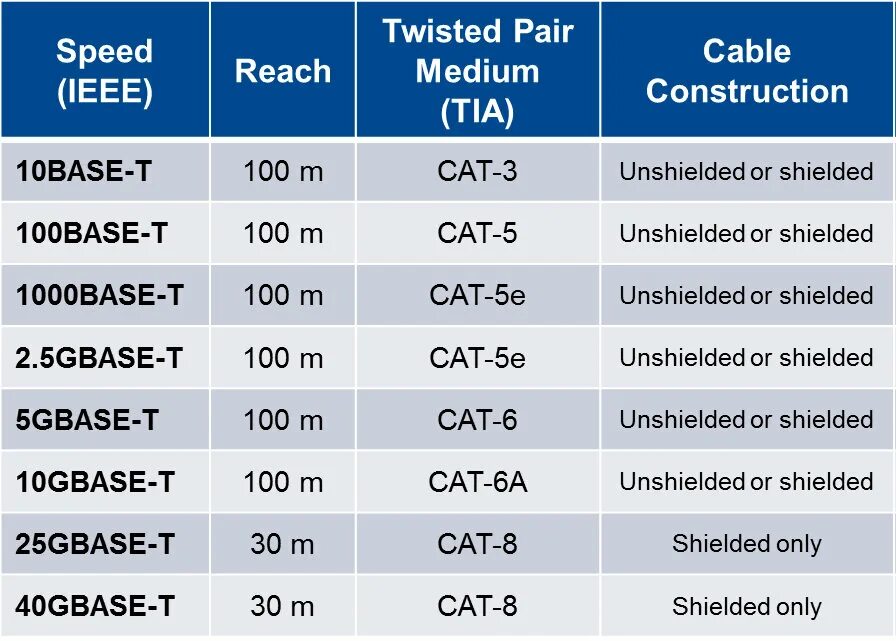 | Speed (IEEE) | Reach | Twisted Pair Medium (TIA) | Cable Construction |
|---|---|---|---|
| 10BASE-T | 100 m | CAT-3 | Unshielded or shielded |
| 100BASE-T | 100 m | CAT-5 | Unshielded or shielded |
| 1000BASE-T | 100 m | CAT-5e | Unshielded or shielded |
| 2.5GBASE-T | 100 m | CAT-5e | Unshielded or shielded |
| 5GBASE-T | 100 m | CAT-6 | Unshielded or shielded |
| 10GBASE-T | 100 m | CAT-6A | Unshielded or shielded |
| 25GBASE-T | 30 m | CAT-8 | Shielded only |
| 40GBASE-T | 30 m | CAT-8 | Shielded only |